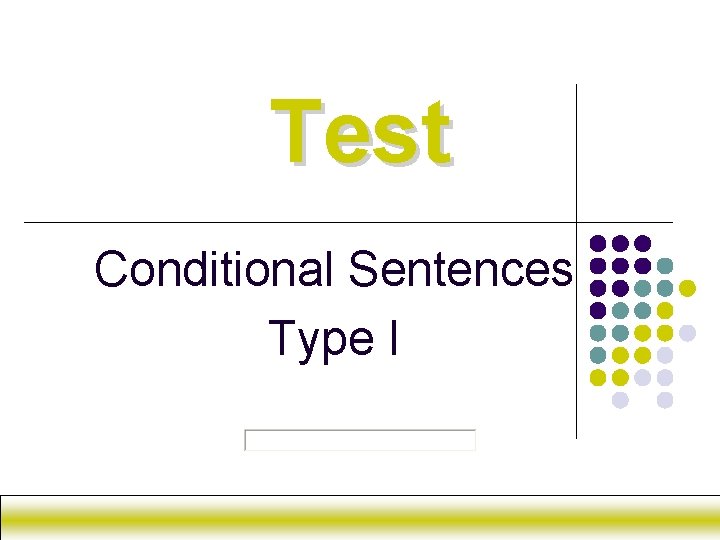 Test

Conditional Sentences
Type I